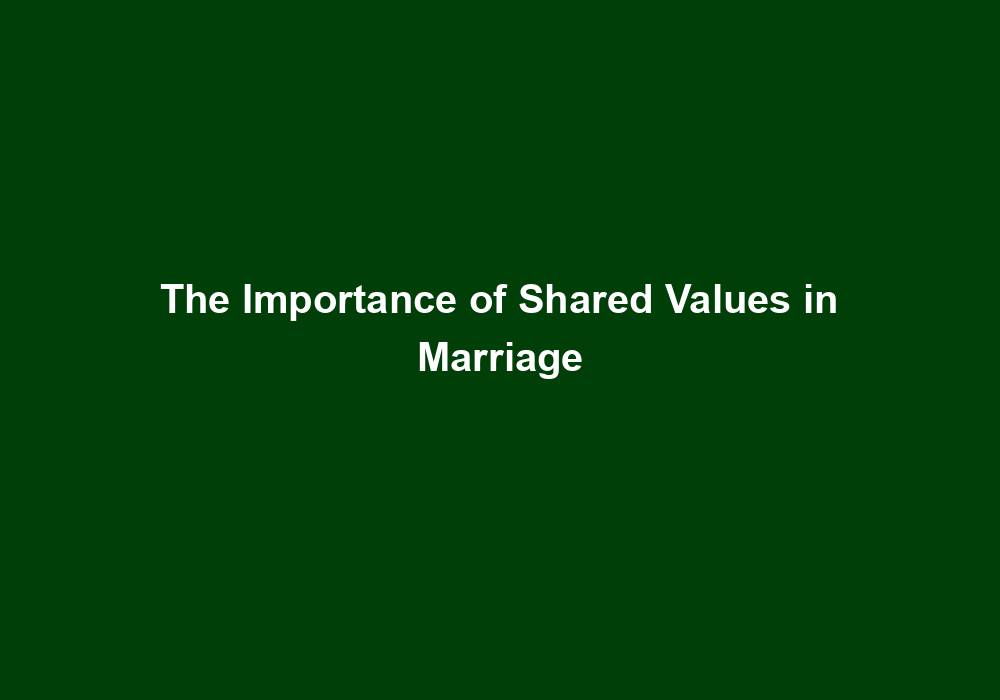 The Importance of Shared Values in Marriage